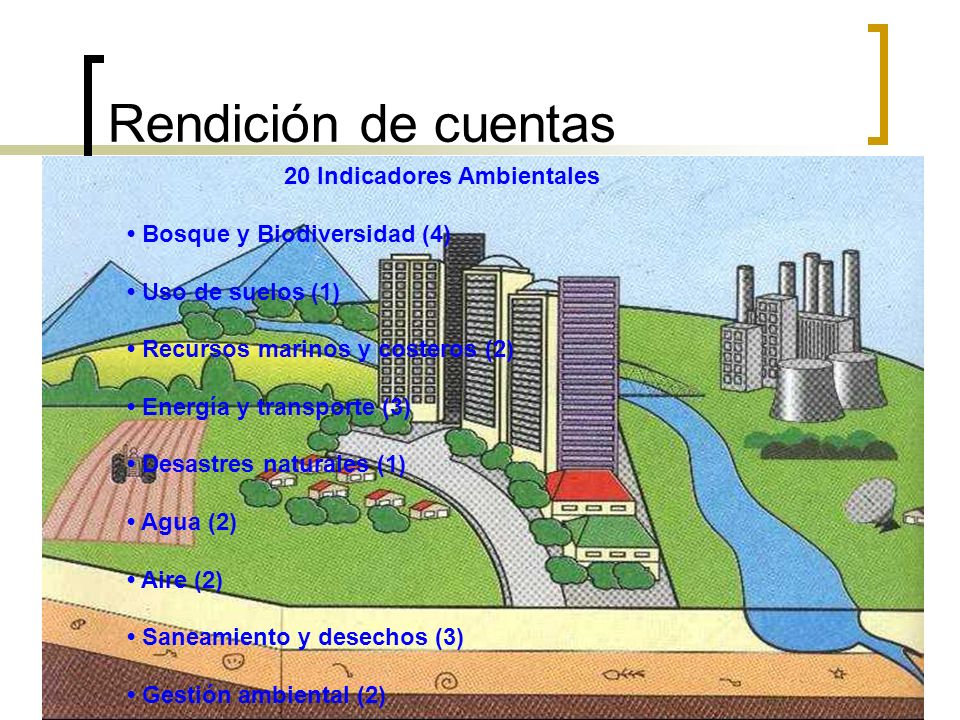 Rendición de cuentas

20 Indicadores Ambientales

• Bosque y Biodiversidad (4)

• Uso de suelos (1)

• Recursos marinos y costeros (2)

• Energía y transporte (3)

• Desastres naturales (1)

• Agua (2)

• Aire (2)

• Saneamiento y desechos (3)

• Gestión ambiental (2)